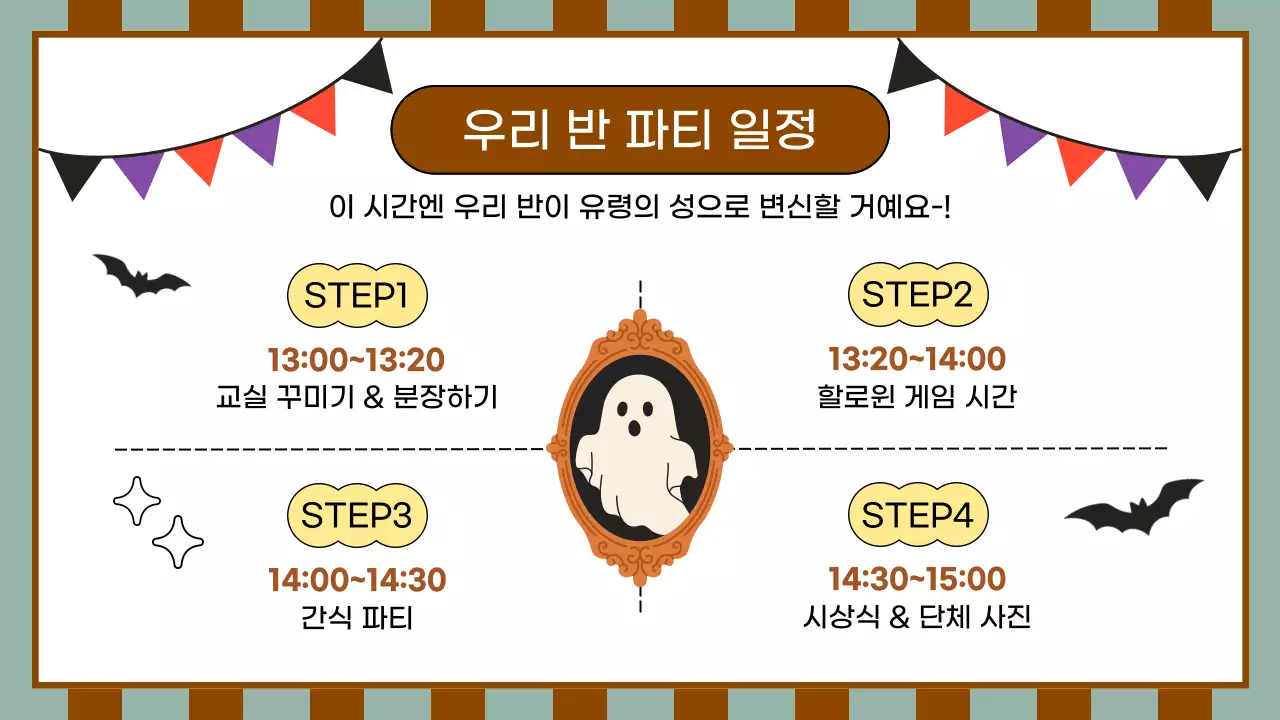 우리 반 파티 일정

이 시간엔 우리 반이 유령의 성으로 변신할 거예요-!

STEP1
13:00~13:20
교실 꾸미기 & 분장하기

STEP2
13:20~14:00
할로윈 게임 시간

STEP3
14:00~14:30
간식 파티

STEP4
14:30~15:00
시상식 & 단체 사진